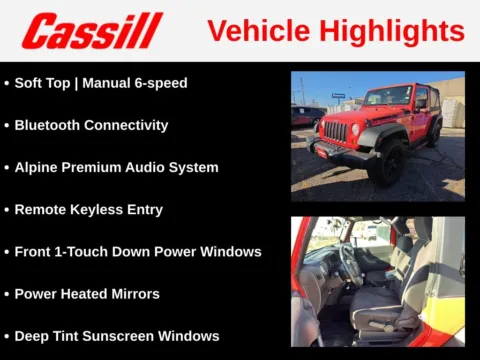 Cassill Vehicle Highlights

• Soft Top | Manual 6-speed

• Bluetooth Connectivity

• Alpine Premium Audio System

• Remote Keyless Entry

• Front 1-Touch Down Power Windows

• Power Heated Mirrors

• Deep Tint Sunscreen Windows